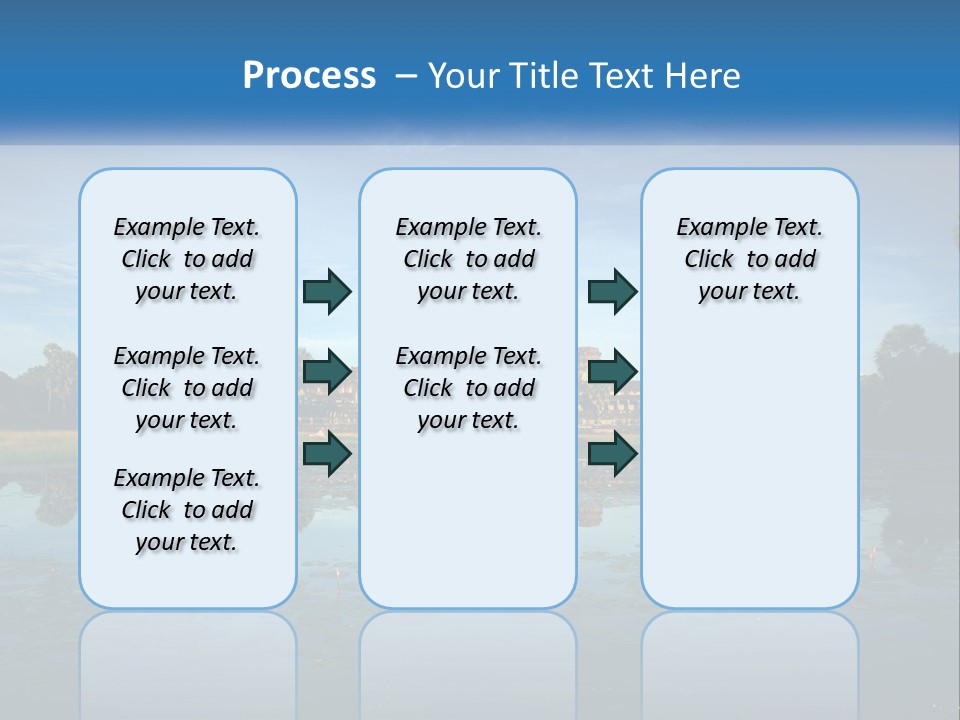 Process – Your Title Text Here

Example Text. Click to add your text.

Example Text. Click to add your text.

Example Text. Click to add your text.

Example Text. Click to add your text.

Example Text. Click to add your text.

Example Text. Click to add your text.